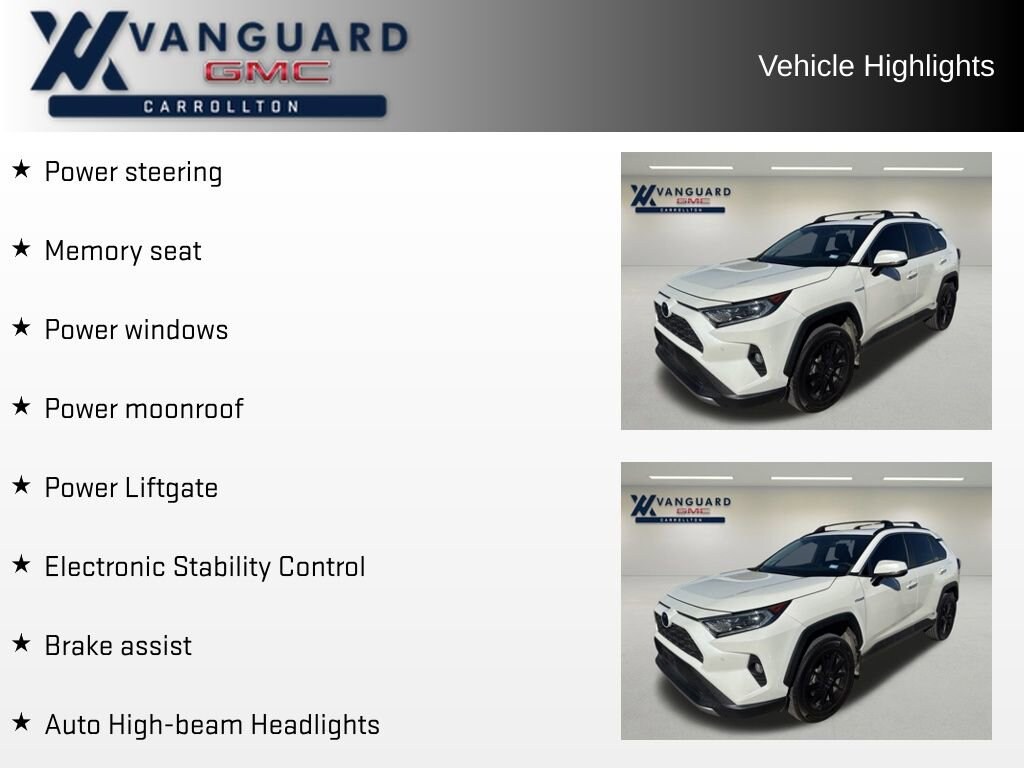 VANGUARD
GMC
CARROLLTON

Vehicle Highlights

★ Power steering

★ Memory seat

★ Power windows

★ Power moonroof

★ Power Liftgate

★ Electronic Stability Control

★ Brake assist

★ Auto High-beam Headlights

VANGUARD
GMC
CARROLLTON

VANGUARD
GMC
CARROLLTON